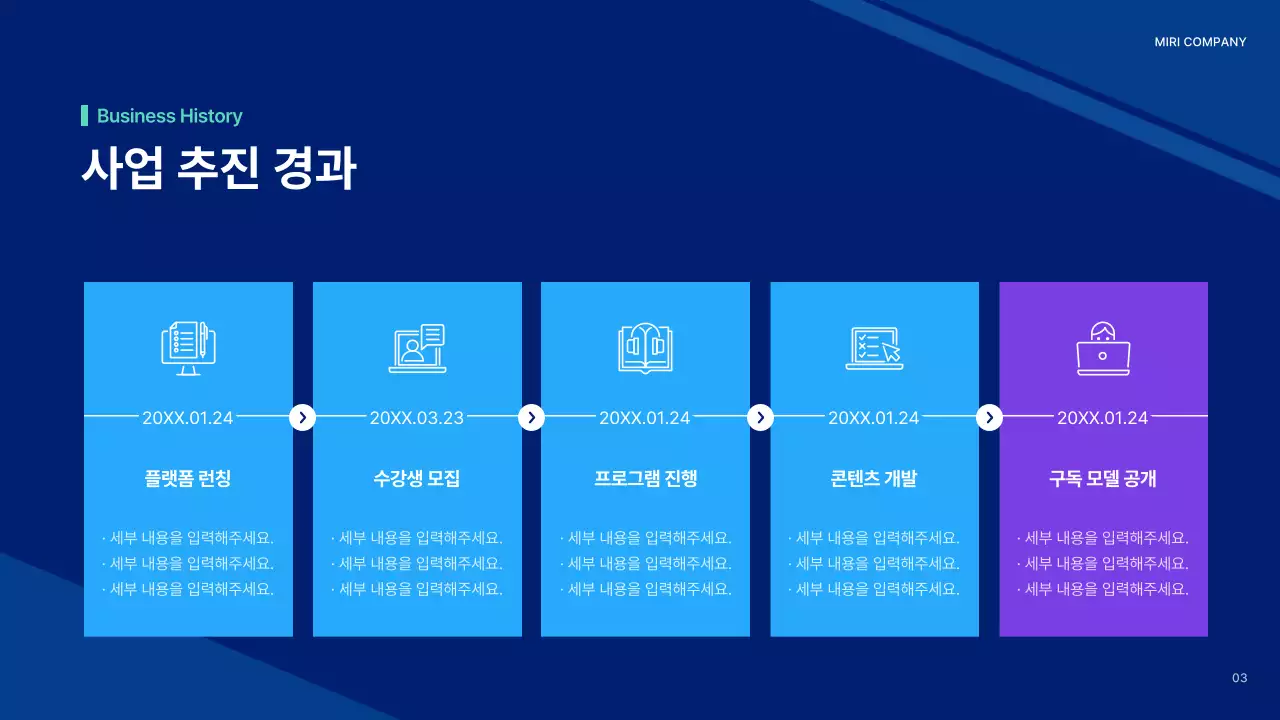 MIRI COMPANY

Business History

사업 추진 경과

20XX.01.24

플랫폼 런칭

· 세부 내용을 입력해주세요.
· 세부 내용을 입력해주세요.
· 세부 내용을 입력해주세요.

20XX.03.23

수강생 모집

· 세부 내용을 입력해주세요.
· 세부 내용을 입력해주세요.
· 세부 내용을 입력해주세요.

20XX.01.24

프로그램 진행

· 세부 내용을 입력해주세요.
· 세부 내용을 입력해주세요.
· 세부 내용을 입력해주세요.

20XX.01.24

콘텐츠 개발

· 세부 내용을 입력해주세요.
· 세부 내용을 입력해주세요.
· 세부 내용을 입력해주세요.

20XX.01.24

구독 모델 공개

· 세부 내용을 입력해주세요.
· 세부 내용을 입력해주세요.
· 세부 내용을 입력해주세요.

03